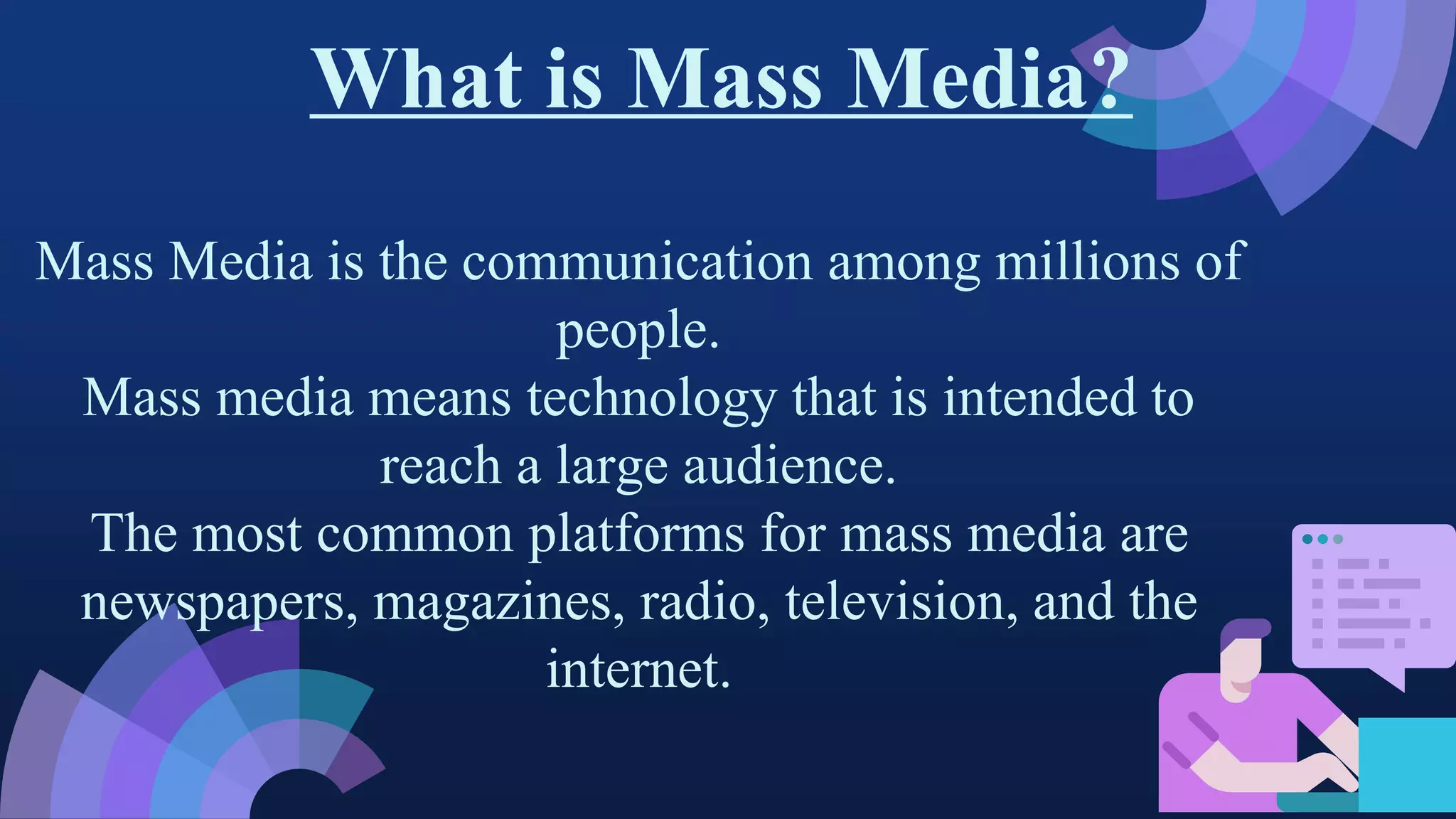 What is Mass Media?

Mass Media is the communication among millions of people.

Mass media means technology that is intended to reach a large audience.

The most common platforms for mass media are newspapers, magazines, radio, television, and the internet.